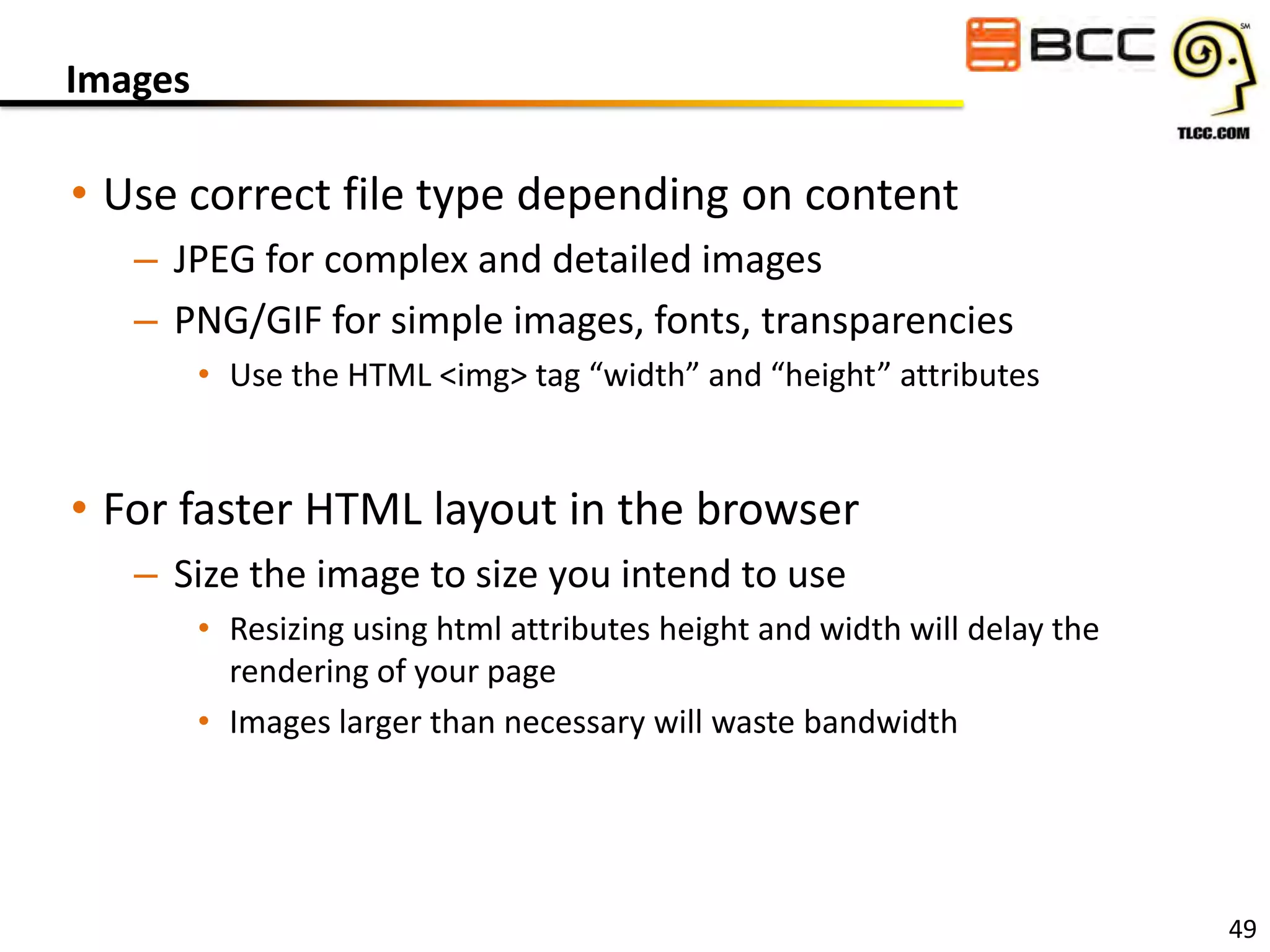 Images

BCC

SM

TLCC.COM

• Use correct file type depending on content
– JPEG for complex and detailed images
– PNG/GIF for simple images, fonts, transparencies
• Use the HTML <img> tag “width” and “height” attributes

• For faster HTML layout in the browser
– Size the image to size you intend to use
• Resizing using html attributes height and width will delay the rendering of your page
• Images larger than necessary will waste bandwidth

49